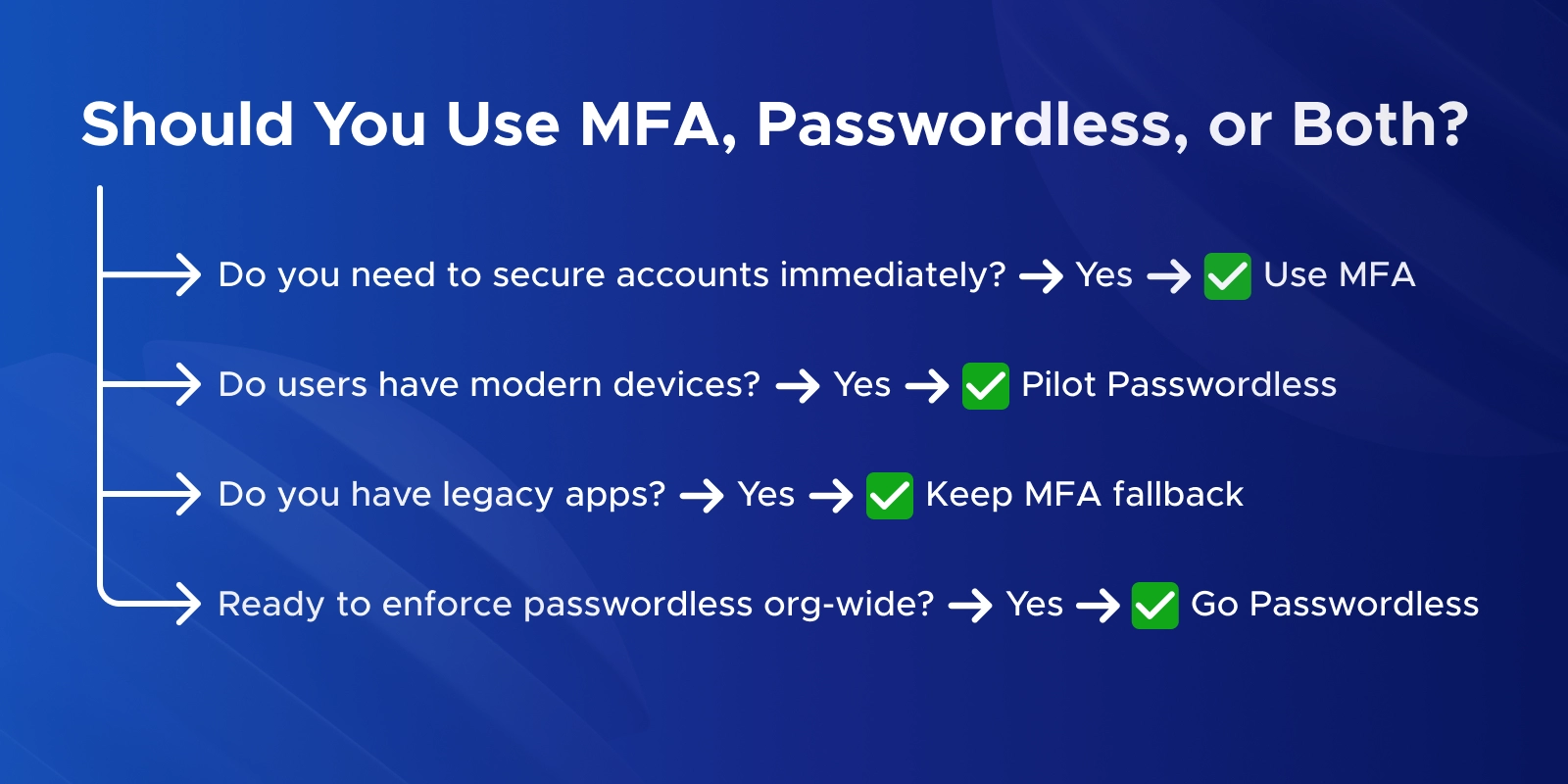 Should You Use MFA, Passwordless, or Both?

Do you need to secure accounts immediately? → Yes → ✅ Use MFA

Do users have modern devices? → Yes → ✅ Pilot Passwordless

Do you have legacy apps? → Yes → ✅ Keep MFA fallback

Ready to enforce passwordless org-wide? → Yes → ✅ Go Passwordless